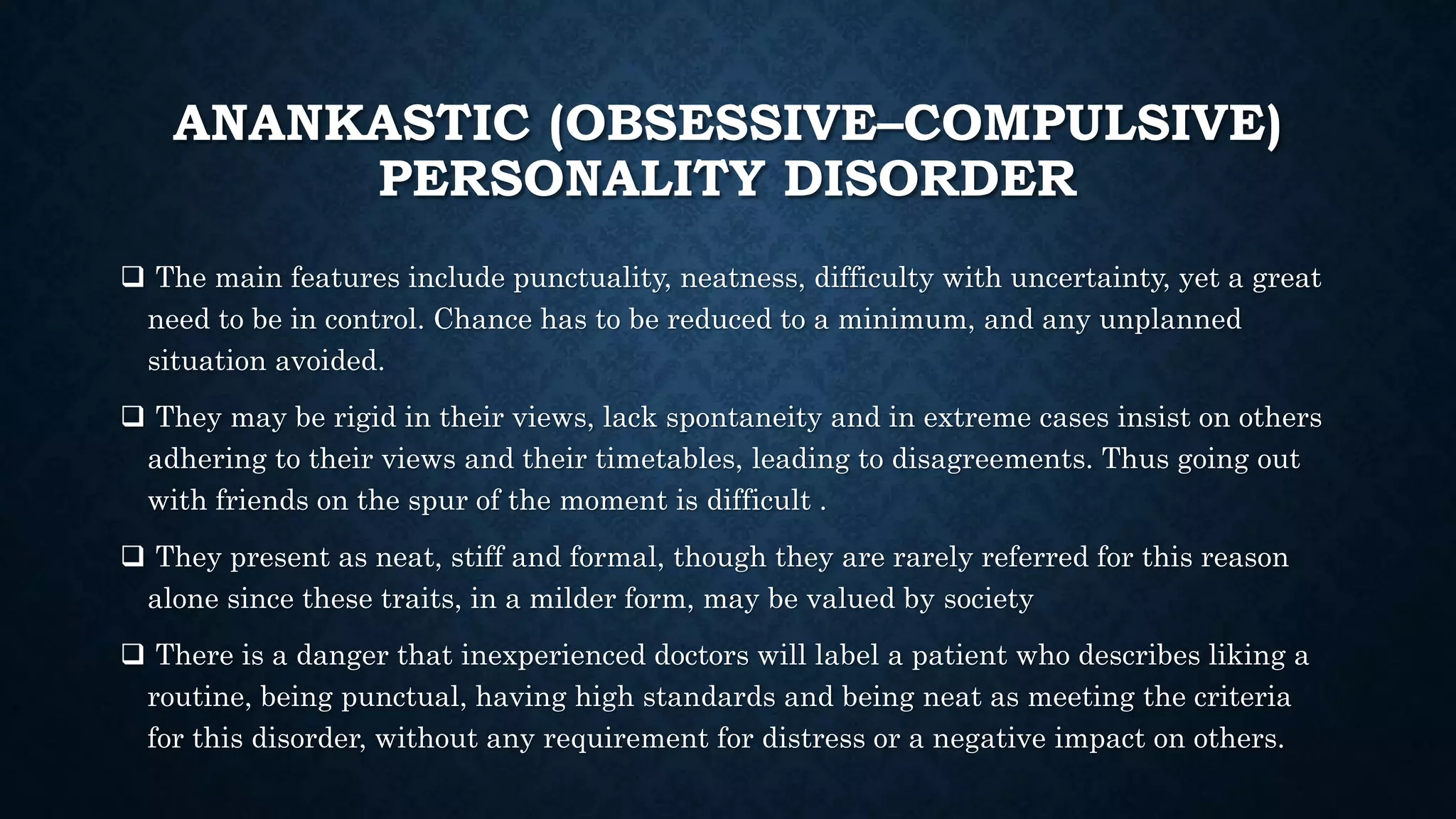 ANANKASTIC (OBSESSIVE–COMPULSIVE) PERSONALITY DISORDER

❑ The main features include punctuality, neatness, difficulty with uncertainty, yet a great need to be in control. Chance has to be reduced to a minimum, and any unplanned situation avoided.

❑ They may be rigid in their views, lack spontaneity and in extreme cases insist on others adhering to their views and their timetables, leading to disagreements. Thus going out with friends on the spur of the moment is difficult .

❑ They present as neat, stiff and formal, though they are rarely referred for this reason alone since these traits, in a milder form, may be valued by society

❑ There is a danger that inexperienced doctors will label a patient who describes liking a routine, being punctual, having high standards and being neat as meeting the criteria for this disorder, without any requirement for distress or a negative impact on others.